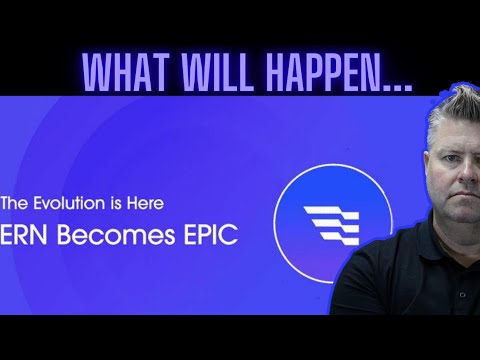 WHAT WILL HAPPEN...

The Evolution is Here

ERN Becomes EPIC